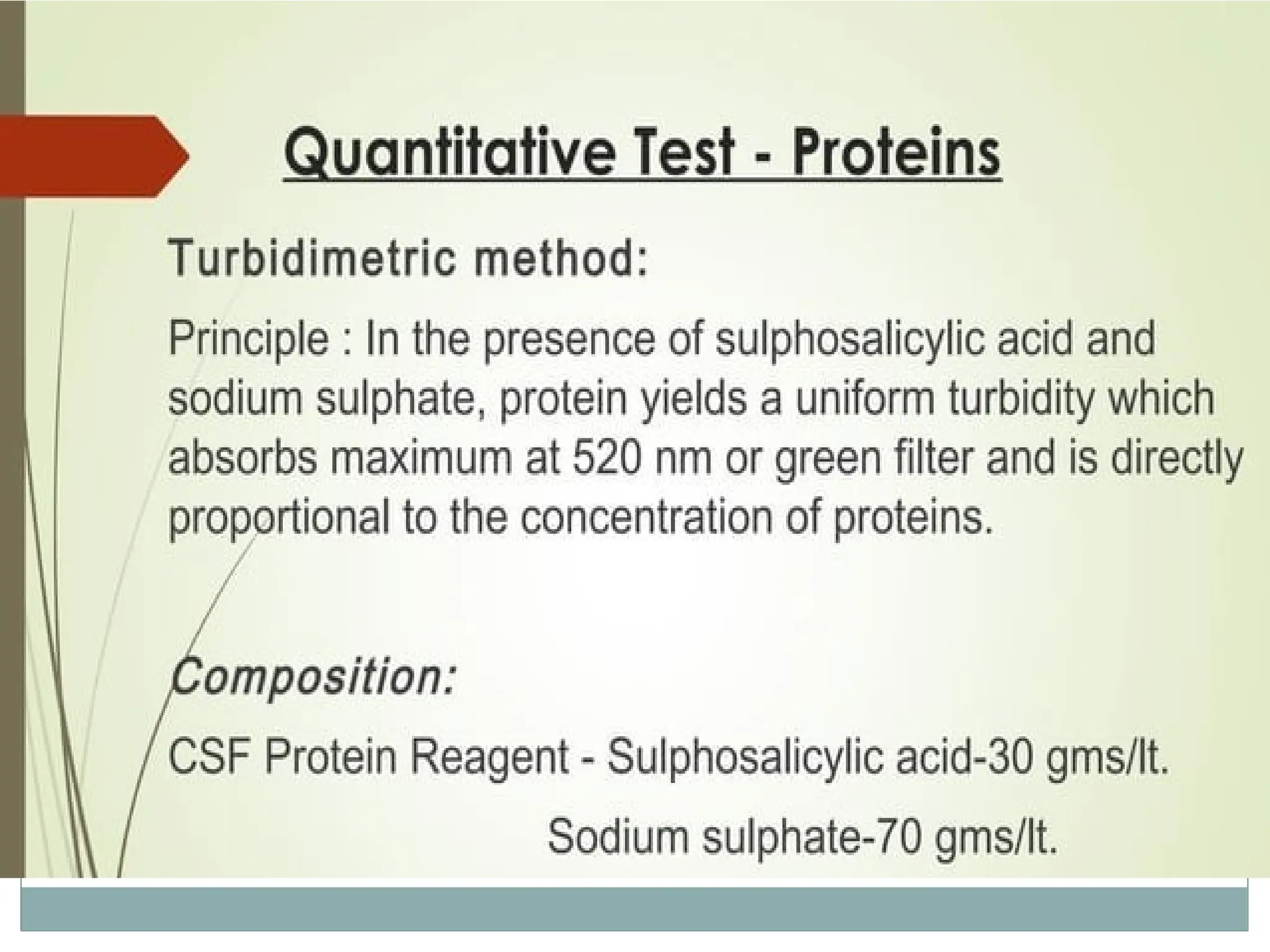 Quantitative Test - Proteins

Turbidimetric method:

Principle : In the presence of sulphosalicylic acid and sodium sulphate, protein yields a uniform turbidity which absorbs maximum at 520 nm or green filter and is directly proportional to the concentration of proteins.

Composition:

CSF Protein Reagent - Sulphosalicylic acid-30 gms/lt.

Sodium sulphate-70 gms/lt.